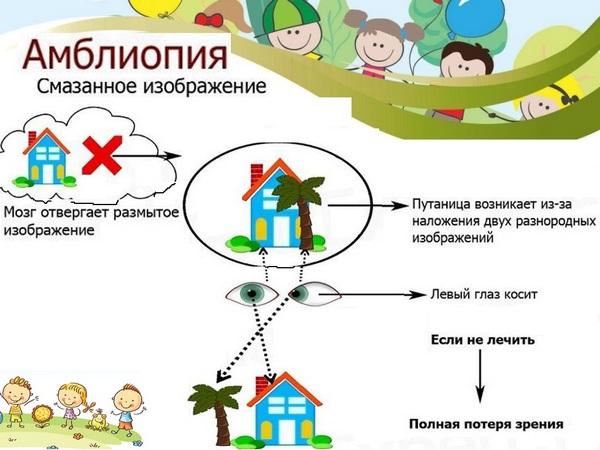 Амблиопия
Смазанное изображение

Мозг отвергает размытое изображение

Путаница возникает из-за наложения двух разнородных изображений

Левый глаз косит

Если не лечить

Полная потеря зрения